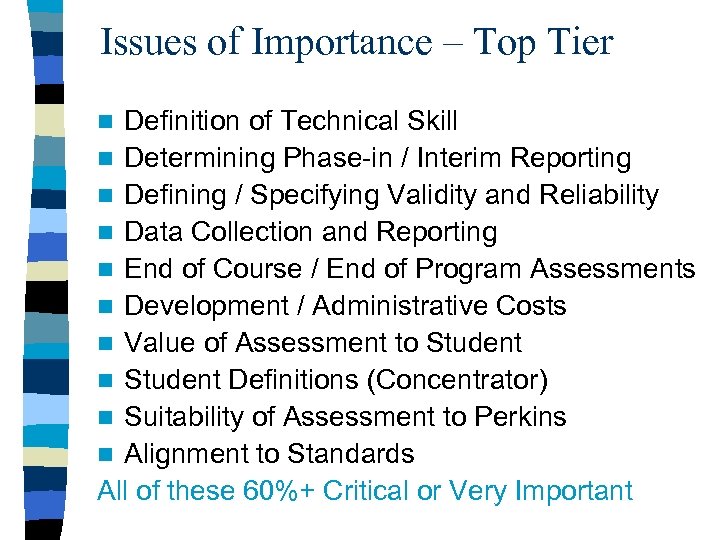 Issues of Importance – Top Tier

- Definition of Technical Skill
- Determining Phase-in / Interim Reporting
- Defining / Specifying Validity and Reliability
- Data Collection and Reporting
- End of Course / End of Program Assessments
- Development / Administrative Costs
- Value of Assessment to Student
- Student Definitions (Concentrator)
- Suitability of Assessment to Perkins
- Alignment to Standards

All of these 60%+ Critical or Very Important